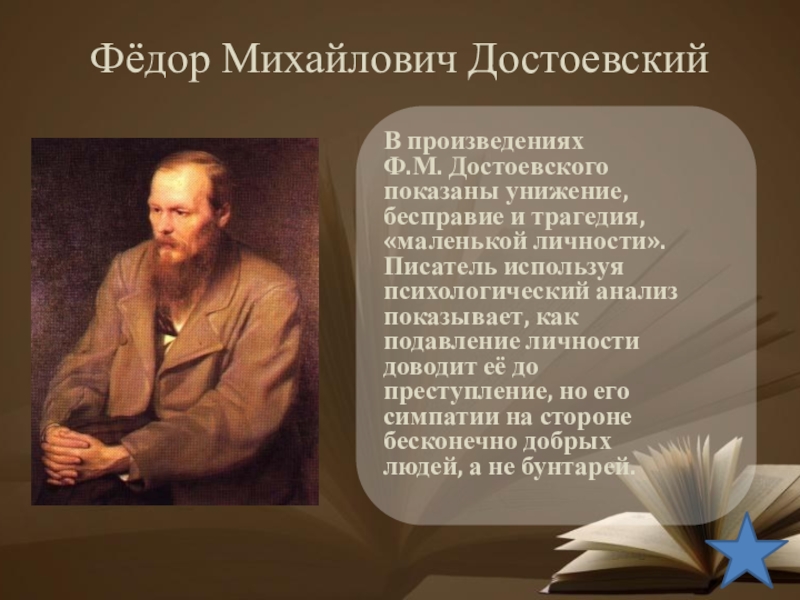 Фёдор Михайлович Достоевский

В произведениях Ф.М. Достоевского показаны унижение, бесправие и трагедия, «маленькой личности». Писатель используя психологический анализ показывает, как подавление личности доводит её до преступление, но его симпатии на стороне бесконечно добрых людей, а не бунтарей.